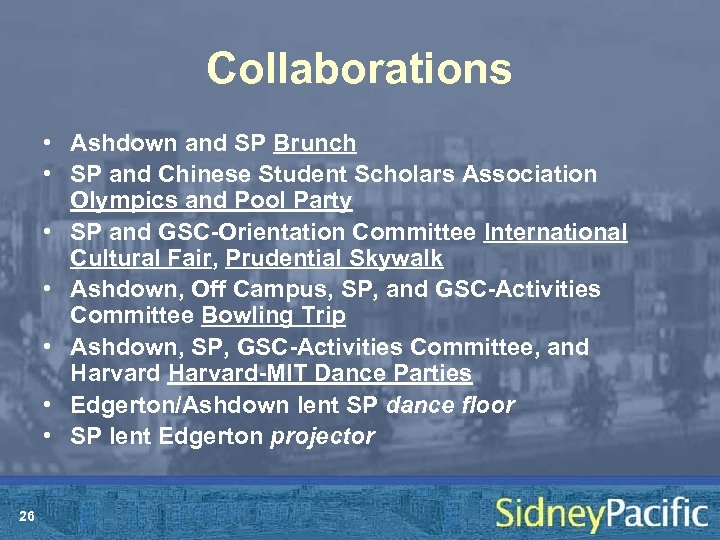 Collaborations

• Ashdown and SP Brunch
• SP and Chinese Student Scholars Association Olympics and Pool Party
• SP and GSC-Orientation Committee International Cultural Fair, Prudential Skywalk
• Ashdown, Off Campus, SP, and GSC-Activities Committee Bowling Trip
• Ashdown, SP, GSC-Activities Committee, and Harvard Harvard-MIT Dance Parties
• Edgerton/Ashdown lent SP dance floor
• SP lent Edgerton projector

26

SidneyPacific